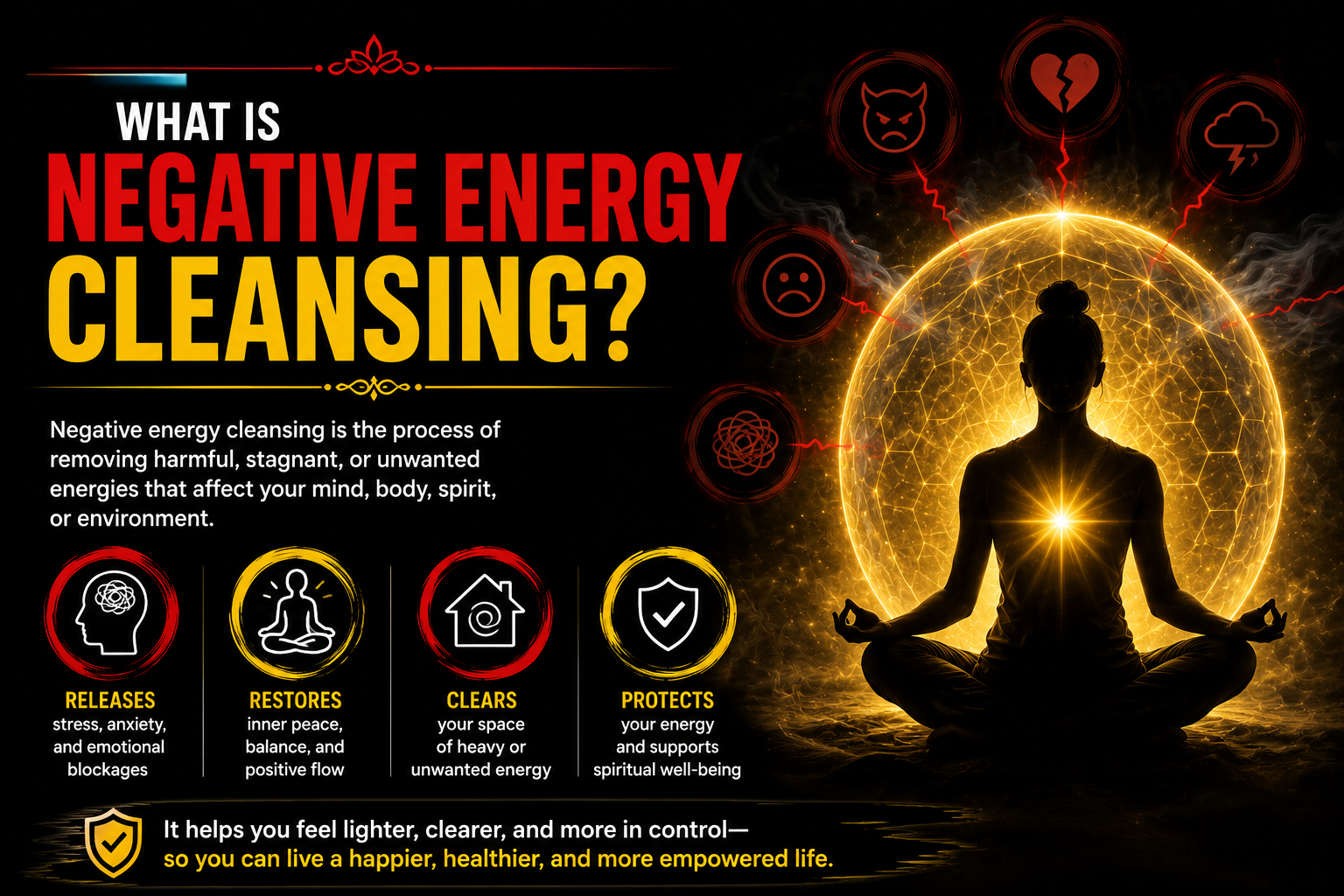 WHAT IS
NEGATIVE ENERGY
CLEANSING?

Negative energy cleansing is the process of removing harmful, stagnant, or unwanted energies that affect your mind, body, spirit, or environment.

RELEASES
stress, anxiety, and emotional blockages

RESTORES
inner peace, balance, and positive flow

CLEARS
your space of heavy or unwanted energy

PROTECTS
your energy and supports spiritual well-being

It helps you feel lighter, clearer, and more in control—
so you can live a happier, healthier, and more empowered life.